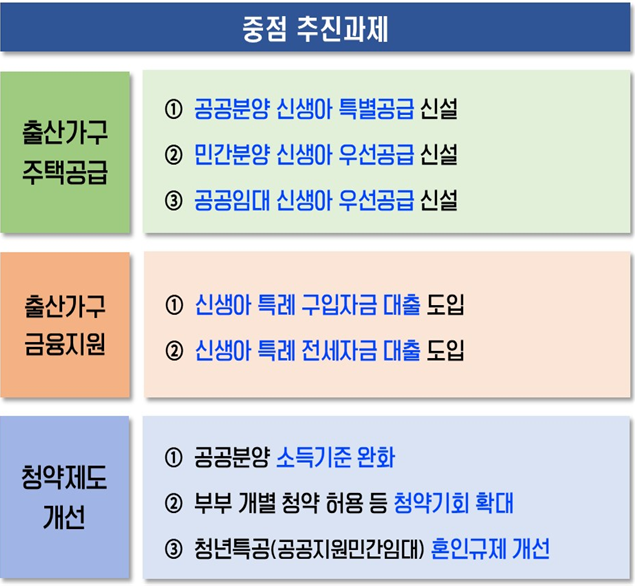 중점 추진과제

출산가구 주택공급

① 공공분양 신생아 특별공급 신설
② 민간분양 신생아 우선공급 신설
③ 공공임대 신생아 우선공급 신설

출산가구 금융지원

① 신생아 특례 구입자금 대출 도입
② 신생아 특례 전세자금 대출 도입

청약제도 개선

① 공공분양 소득기준 완화
② 부부 개별 청약 허용 등 청약기회 확대
③ 청년특공(공공지원민간임대) 혼인규제 개선